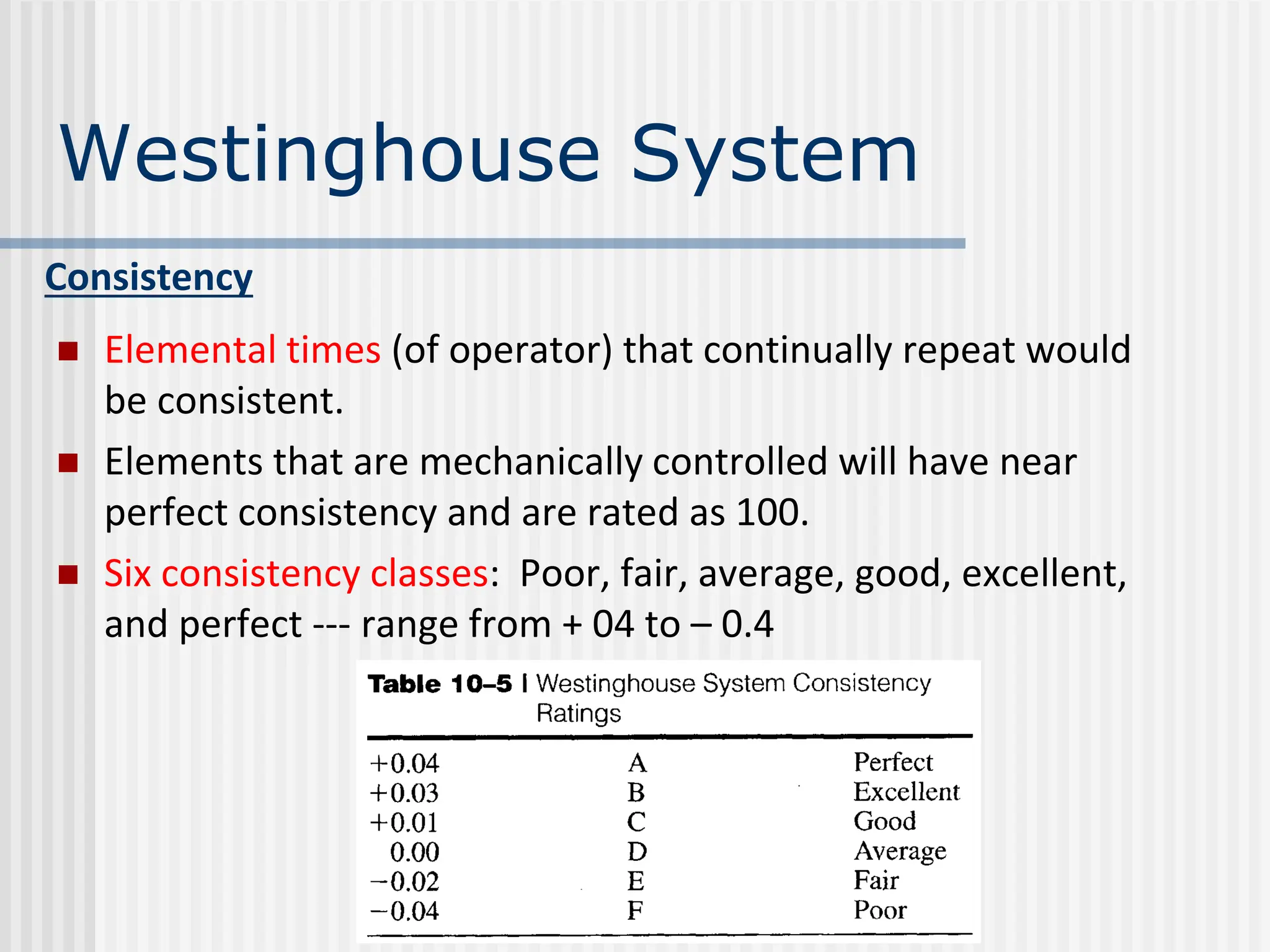 Westinghouse System

Consistency

Elemental times (of operator) that continually repeat would be consistent.

Elements that are mechanically controlled will have near perfect consistency and are rated as 100.

Six consistency classes: Poor, fair, average, good, excellent, and perfect --- range from + 04 to – 0.4

Table 10–5 | Westinghouse System Consistency Ratings

| | | |
|---|---|---|
| +0.04 | A | Perfect |
| +0.03 | B | Excellent |
| +0.01 | C | Good |
| 0.00 | D | Average |
| −0.02 | E | Fair |
| −0.04 | F | Poor |